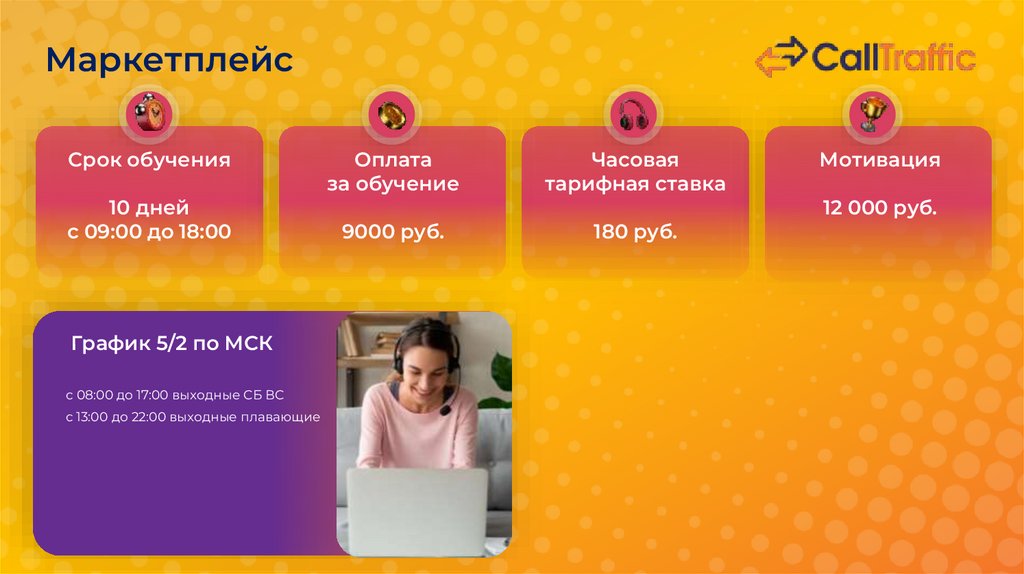 Маркетплейс

CallTraffic

Срок обучения

10 дней
с 09:00 до 18:00

Оплата
за обучение

9000 руб.

Часовая
тарифная ставка

180 руб.

Мотивация

12 000 руб.

График 5/2 по МСК

с 08:00 до 17:00 выходные СБ ВС
с 13:00 до 22:00 выходные плавающие